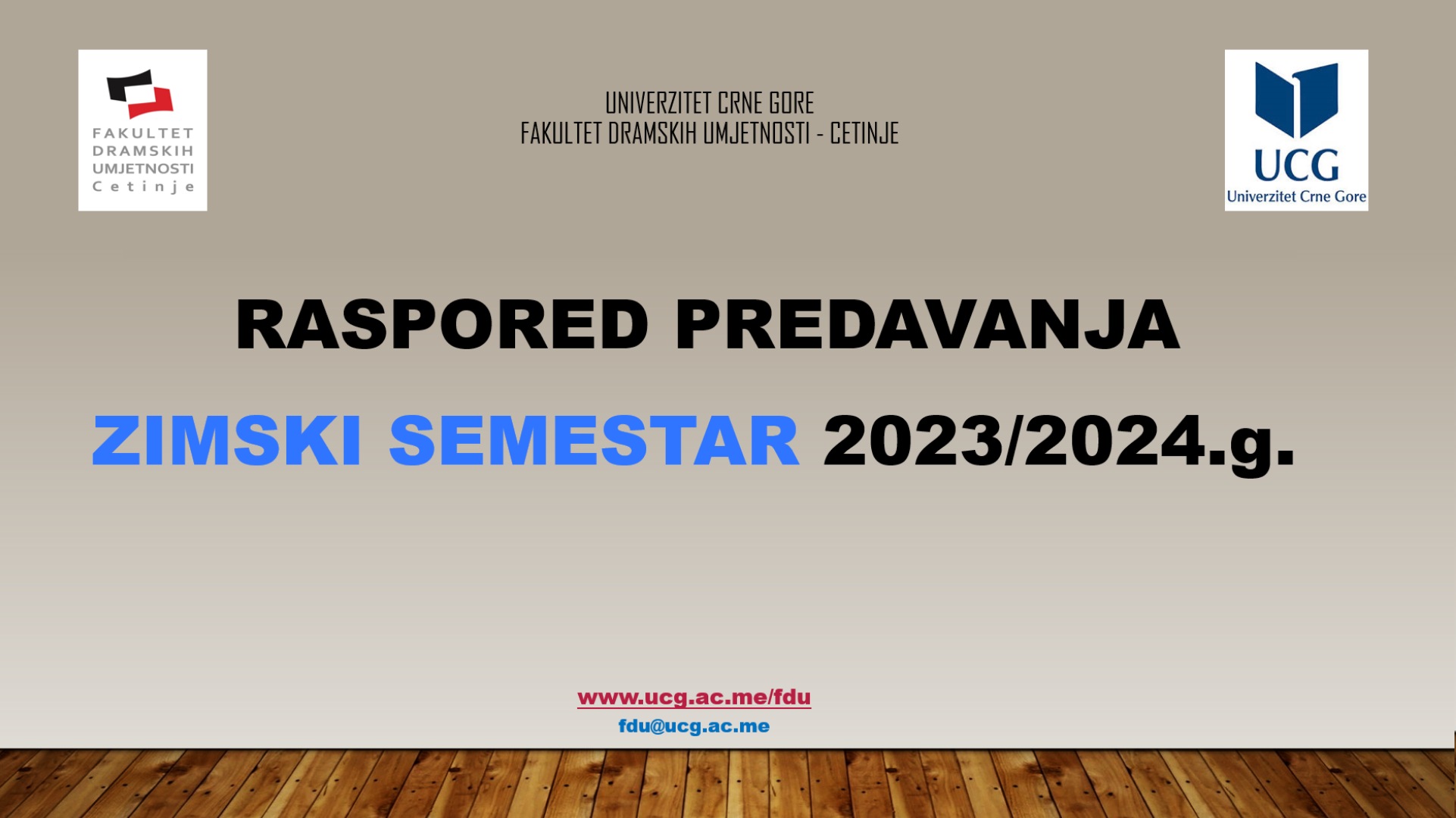 FAKULTET
DRAMSKIH
UMJETNOSTI
Cetinje

UNIVERZITET CRNE GORE
FAKULTET DRAMSKIH UMJETNOSTI - CETINJE

UCG
Univerzitet Crne Gore

RASPORED PREDAVANJA

ZIMSKI SEMESTAR 2023/2024.g.

www.ucg.ac.me/fdu
fdu@ucg.ac.me